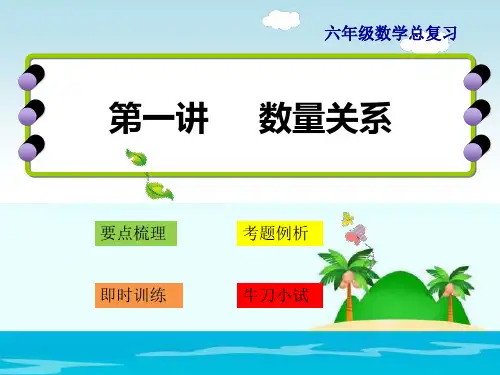 六年级数学总复习

第一讲　数量关系

要点梳理

考题例析

即时训练

牛刀小试